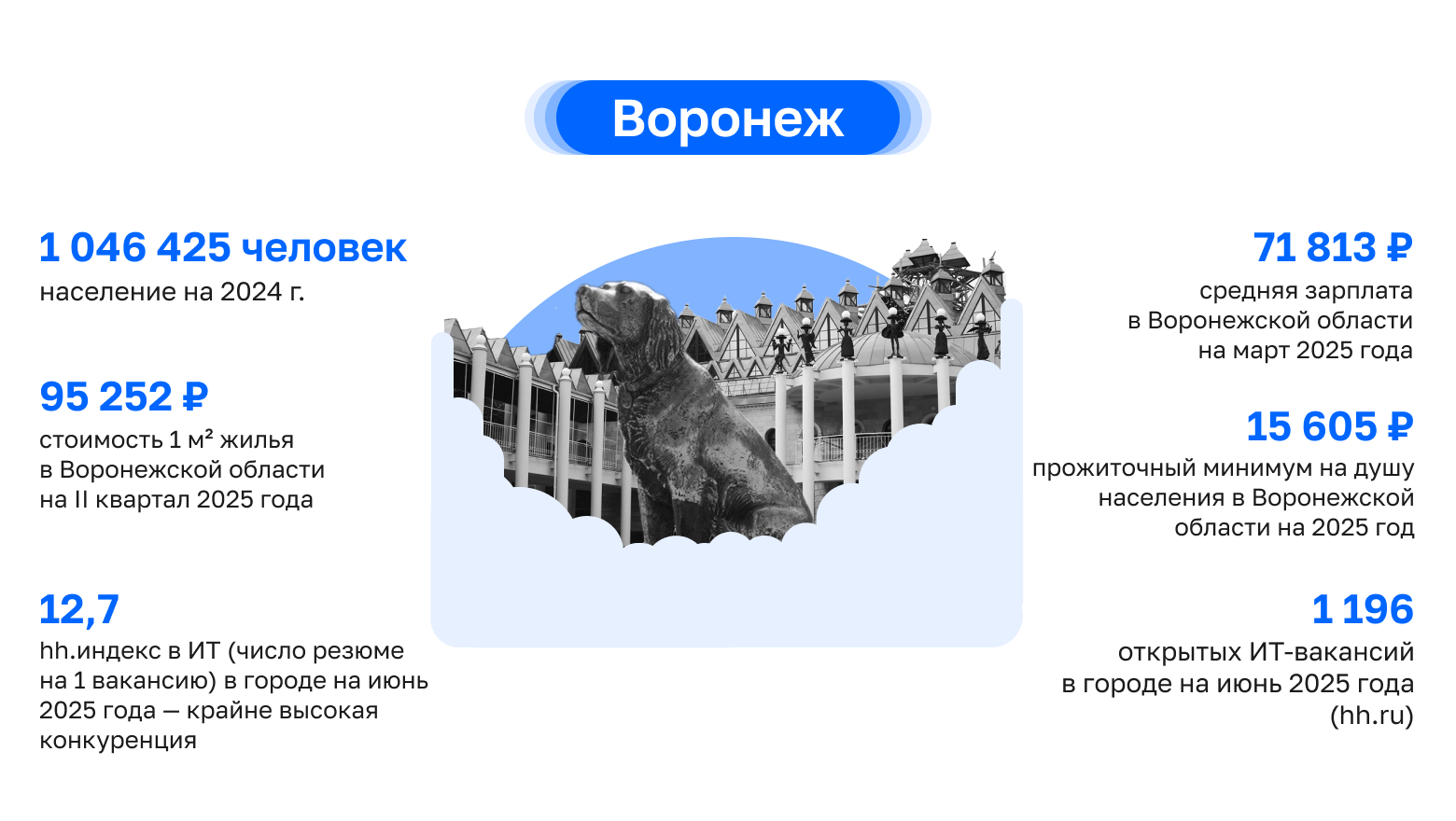 Воронеж

1 046 425 человек
население на 2024 г.

95 252 ₽
стоимость 1 м² жилья в Воронежской области на II квартал 2025 года

12,7
hh.индекс в ИТ (число резюме на 1 вакансию) в городе на июнь 2025 года — крайне высокая конкуренция

71 813 ₽
средняя зарплата в Воронежской области на март 2025 года

15 605 ₽
прожиточный минимум на душу населения в Воронежской области на 2025 год

1 196
открытых ИТ-вакансий в городе на июнь 2025 года (hh.ru)